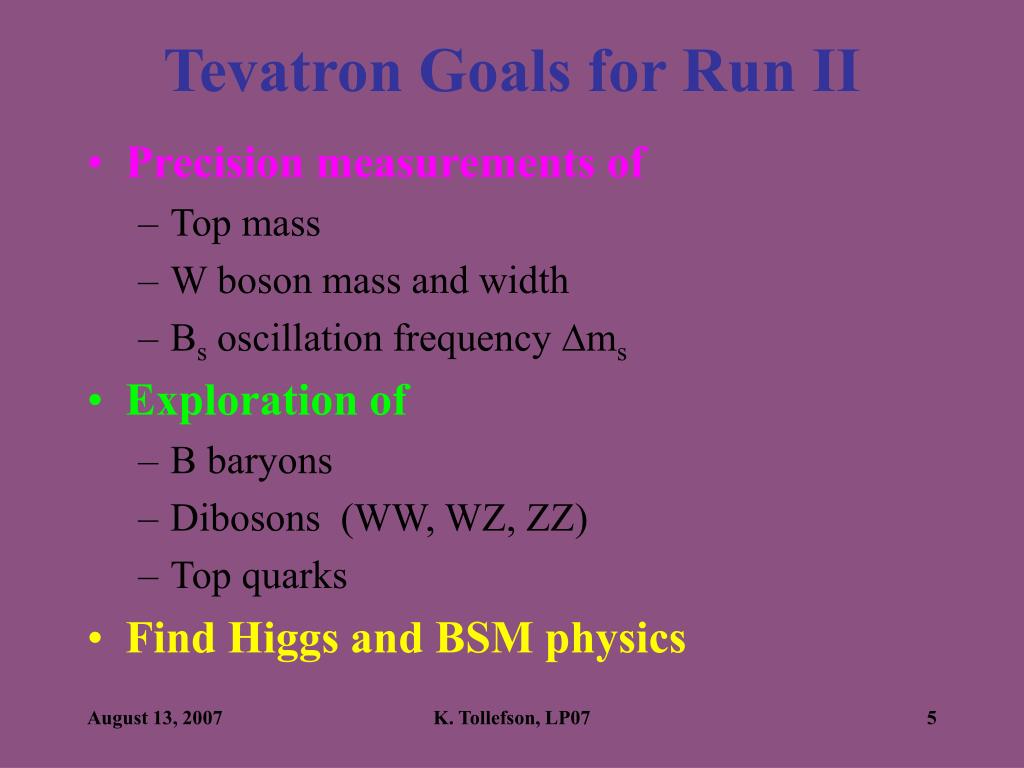 Tevatron Goals for Run II

• Precision measurements of
– Top mass
– W boson mass and width
– $B_s$ oscillation frequency $\Delta m_s$
• Exploration of
– B baryons
– Dibosons (WW, WZ, ZZ)
– Top quarks
• Find Higgs and BSM physics

August 13, 2007 K. Tollefson, LP07 5